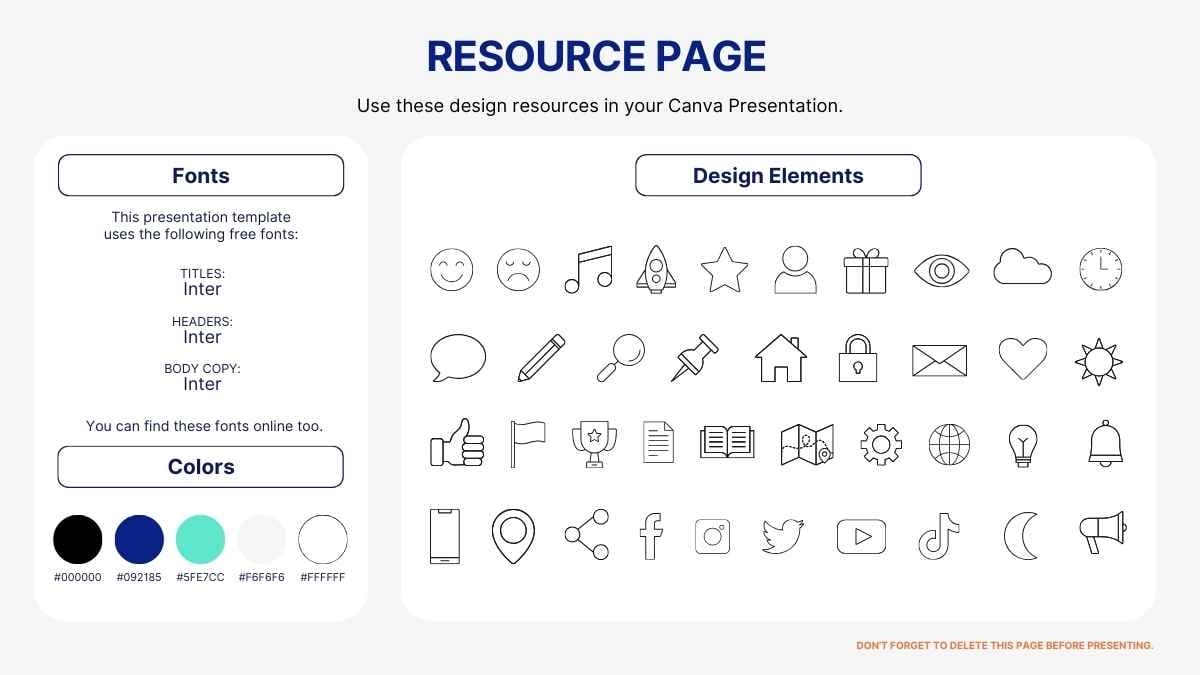 RESOURCE PAGE

Use these design resources in your Canva Presentation.

Fonts

This presentation template uses the following free fonts:

TITLES:
Inter

HEADERS:
Inter

BODY COPY:
Inter

You can find these fonts online too.

Colors

#000000 #092185 #5FE7CC #F6F6F6 #FFFFFF

Design Elements

DON'T FORGET TO DELETE THIS PAGE BEFORE PRESENTING.